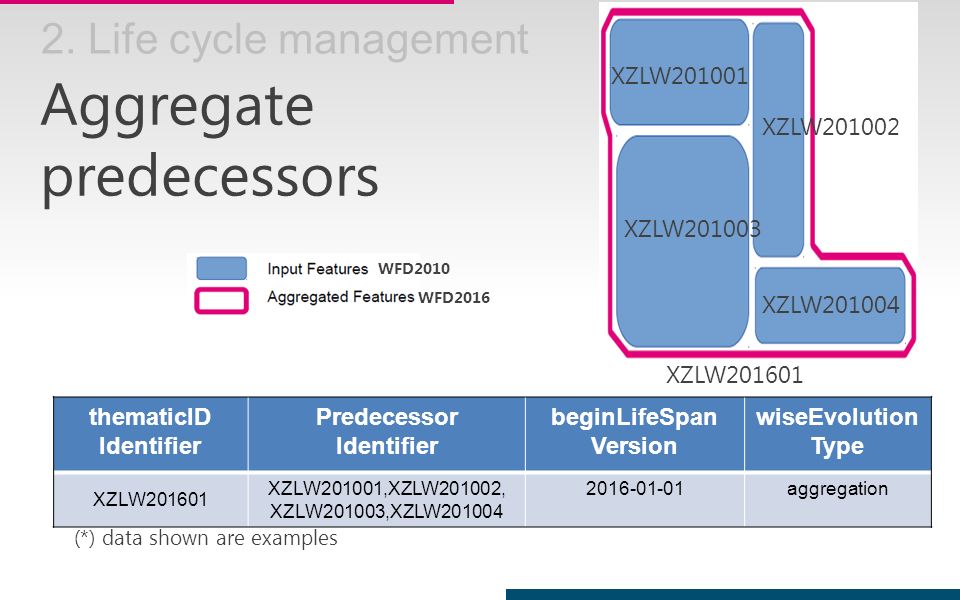 2. Life cycle management

Aggregate predecessors

Input Features WFD2010
Aggregated Features WFD2016

XZLW201001
XZLW201002
XZLW201003
XZLW201004
XZLW201601

| thematicID Identifier | Predecessor Identifier | beginLifeSpan Version | wiseEvolution Type |
|---|---|---|---|
| XZLW201601 | XZLW201001,XZLW201002, XZLW201003,XZLW201004 | 2016-01-01 | aggregation |

(*) data shown are examples